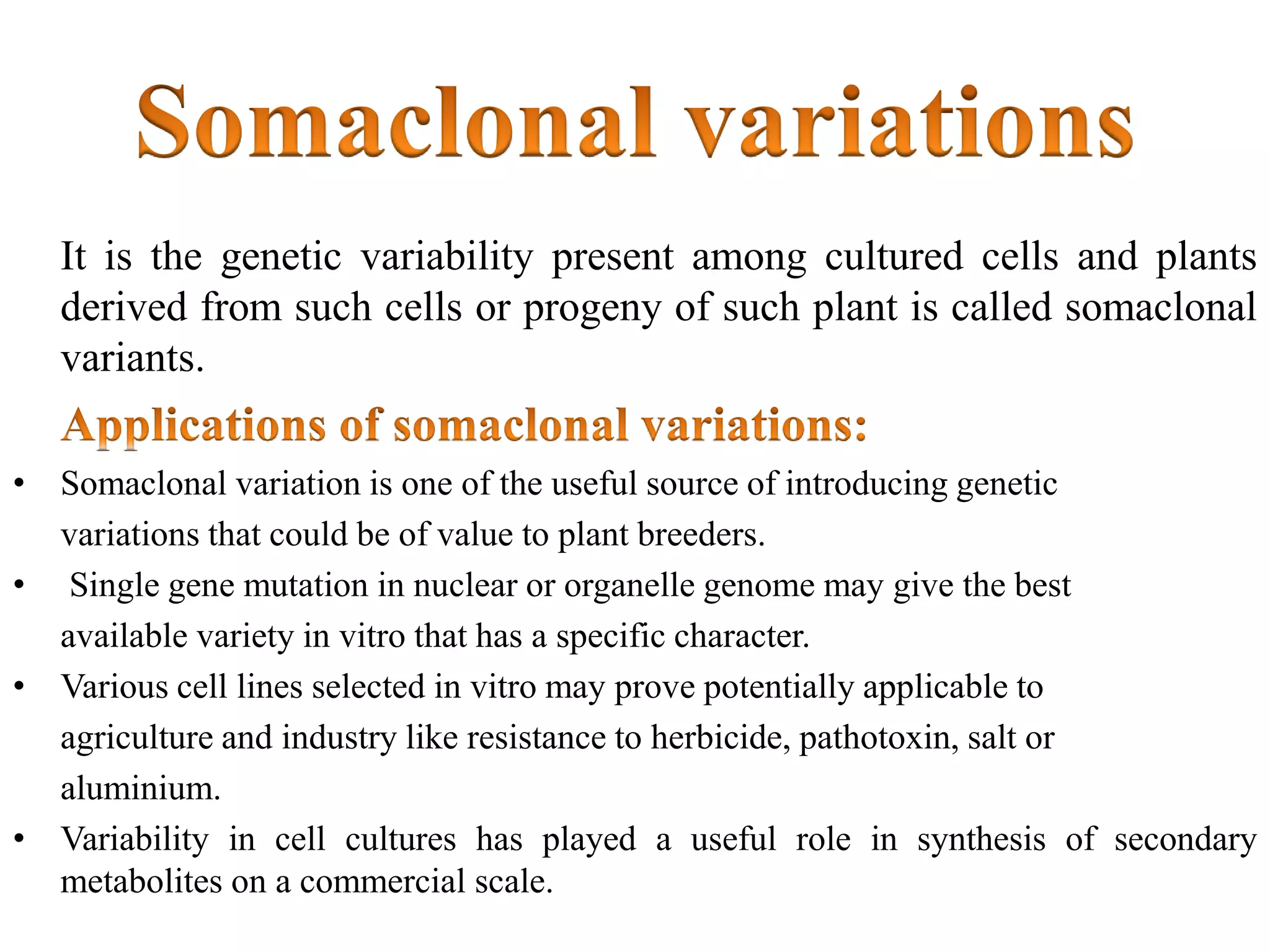 Somaclonal variations

It is the genetic variability present among cultured cells and plants derived from such cells or progeny of such plant is called somaclonal variants.

Applications of somaclonal variations:

• Somaclonal variation is one of the useful source of introducing genetic variations that could be of value to plant breeders.
• Single gene mutation in nuclear or organelle genome may give the best available variety in vitro that has a specific character.
• Various cell lines selected in vitro may prove potentially applicable to agriculture and industry like resistance to herbicide, pathotoxin, salt or aluminium.
• Variability in cell cultures has played a useful role in synthesis of secondary metabolites on a commercial scale.